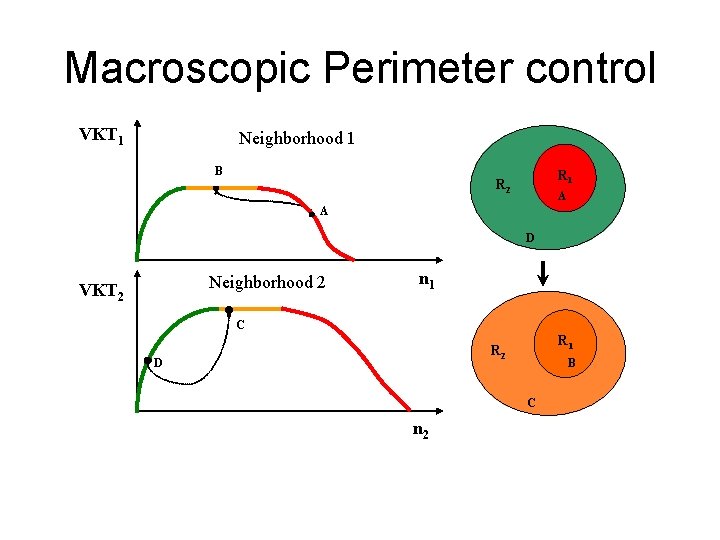 Macroscopic Perimeter control

$VKT_1$

Neighborhood 1

B

A

$n_1$

$VKT_2$

Neighborhood 2

C

D

$n_2$

$R_2$

$R_1$

A

D

$R_2$

$R_1$

B

C